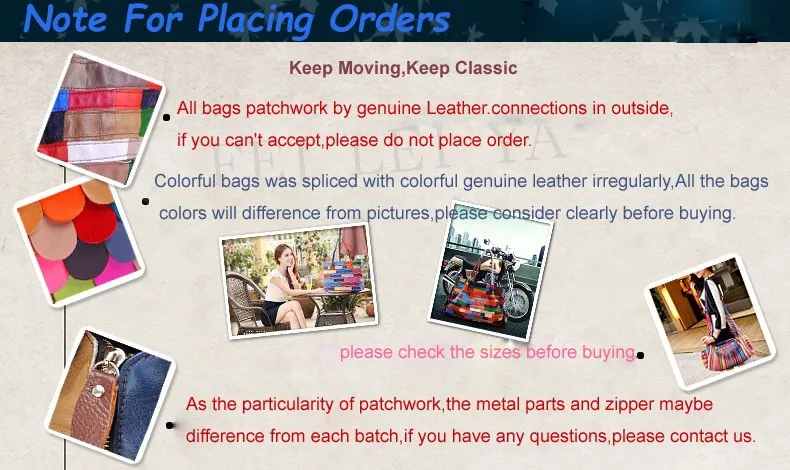 Note For Placing Orders

Keep Moving,Keep Classic

All bags patchwork by genuine Leather.connections in outside, if you can't accept,please do not place order.

FEI LEI YA

Colorful bags was spliced with colorful genuine leather irregularly,All the bags colors will difference from pictures,please consider clearly before buying.

please check the sizes before buying.

As the particularity of patchwork,the metal parts and zipper maybe difference from each batch,if you have any questions,please contact us.